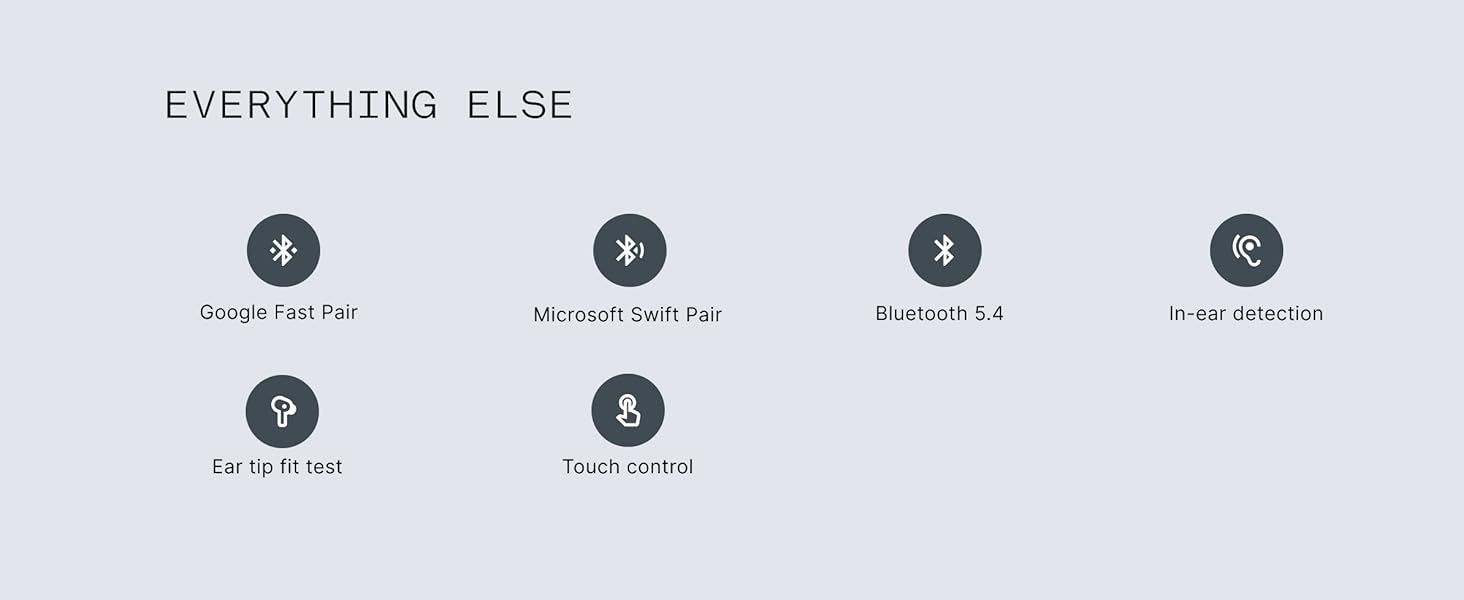 EVERYTHING ELSE

Google Fast Pair

Microsoft Swift Pair

Bluetooth 5.4

In-ear detection

Ear tip fit test

Touch control